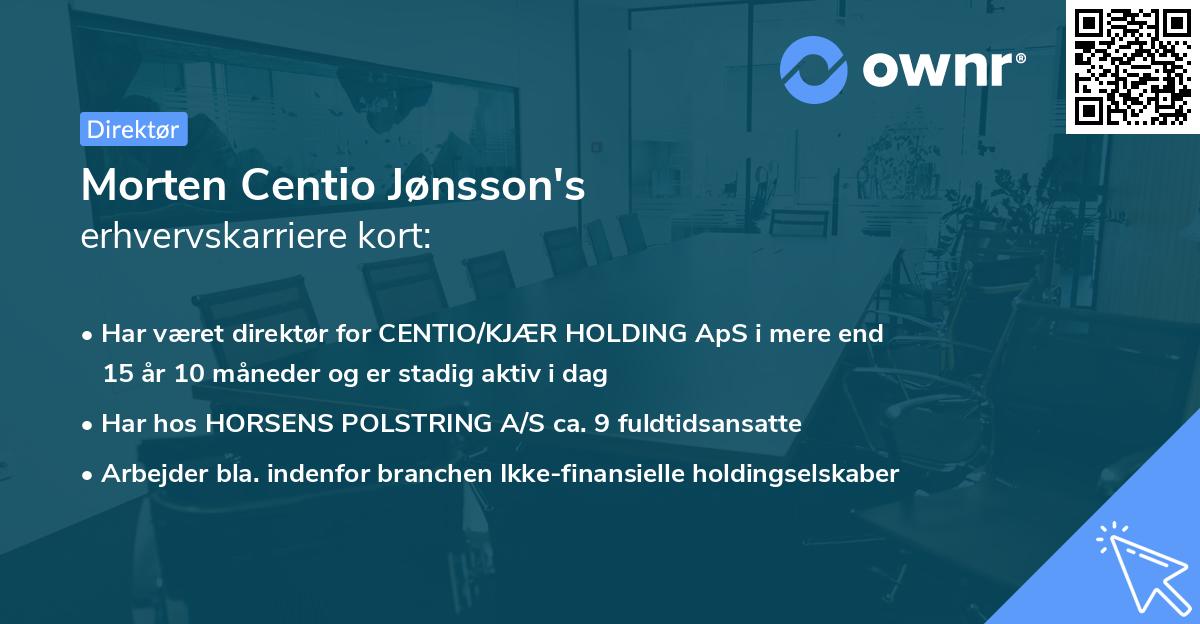 ownr®

Direktør

Morten Centio Jønsson's
erhvervskarriere kort:

• Har været direktør for CENTIO/KJÆR HOLDING ApS i mere end 15 år 10 måneder og er stadig aktiv i dag
• Har hos HORSENS POLSTRING A/S ca. 9 fuldtidsansatte
• Arbejder bla. indenfor branchen Ikke-finansielle holdingselskaber